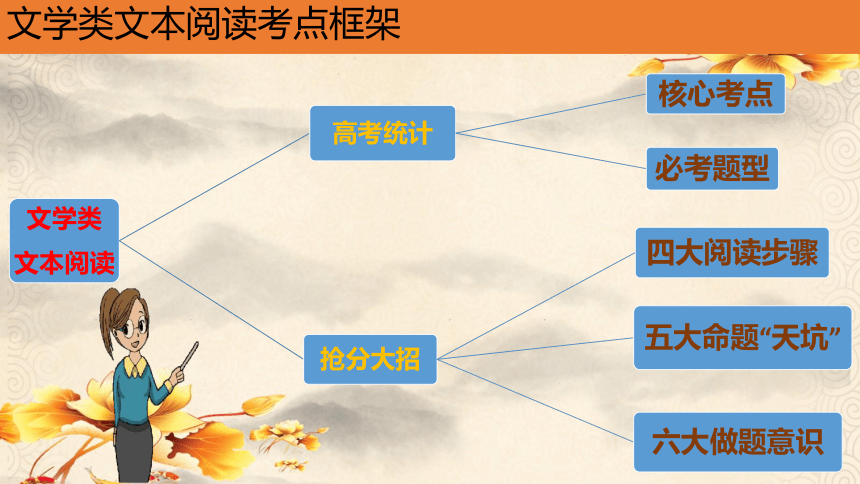 文学类文本阅读考点框架

文学类
文本阅读

高考统计

核心考点

必考题型

抢分大招

四大阅读步骤

五大命题“天坑”

六大做题意识